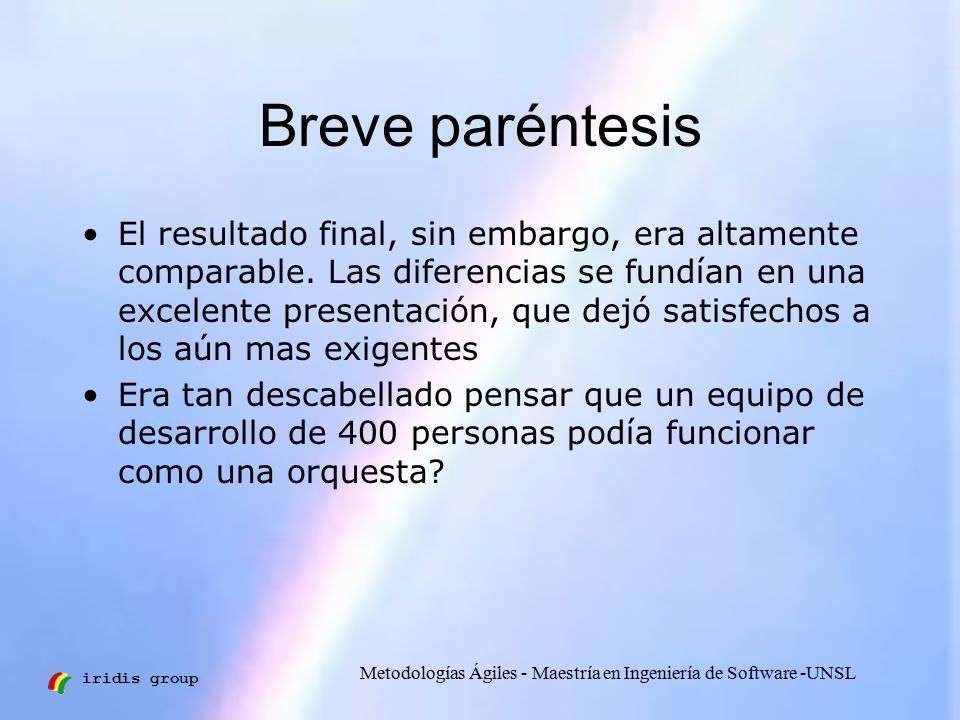 Breve paréntesis

• El resultado final, sin embargo, era altamente comparable. Las diferencias se fundían en una excelente presentación, que dejó satisfechos a los aún mas exigentes

• Era tan descabellado pensar que un equipo de desarrollo de 400 personas podía funcionar como una orquesta?

iridis group

Metodologías Ágiles - Maestría en Ingeniería de Software -UNSL